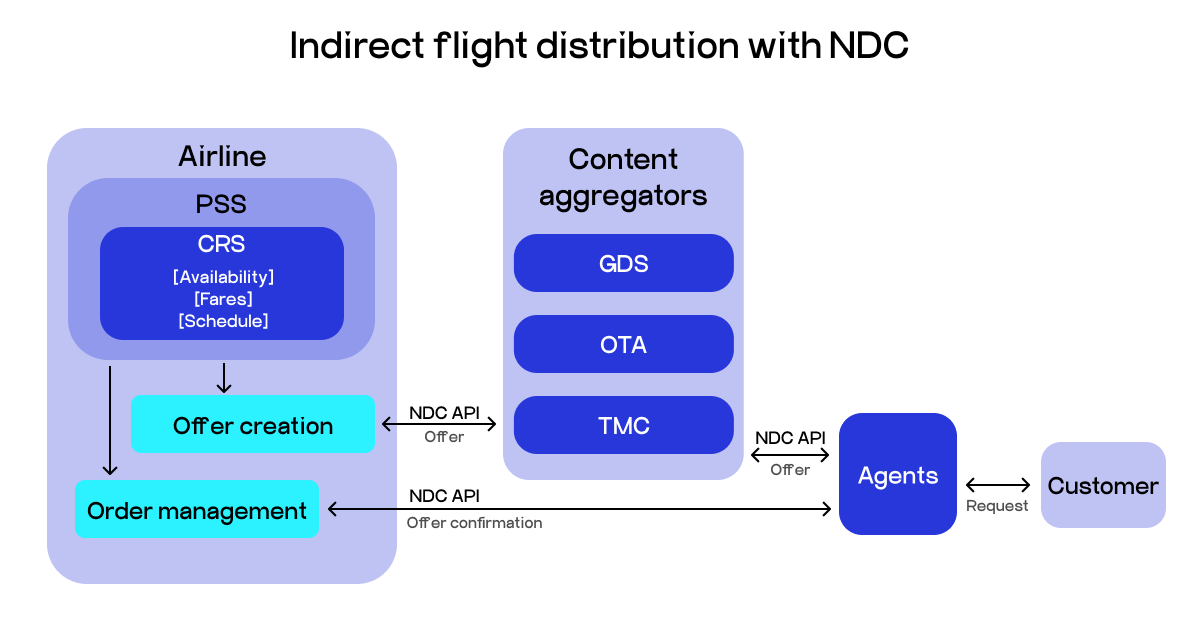 Indirect flight distribution with NDC

Airline

PSS

CRS

[Availability]
[Fares]
[Schedule]

Offer creation

Order management

NDC API
Offer

NDC API
Offer confirmation

Content aggregators

GDS

OTA

TMC

NDC API
Offer

Agents

Request

Customer